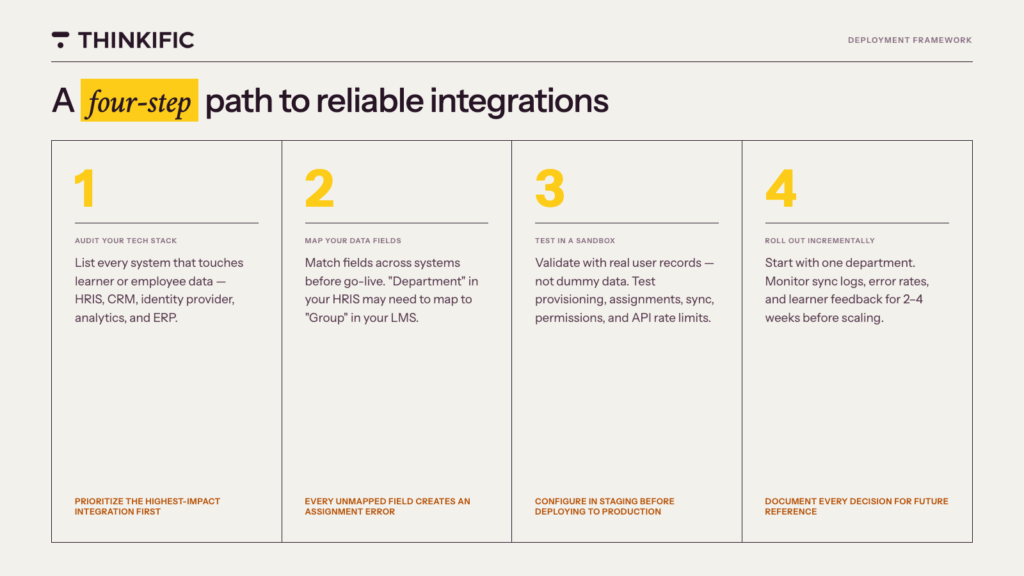 THINKIFIC

DEPLOYMENT FRAMEWORK

A four-step path to reliable integrations

1

AUDIT YOUR TECH STACK

List every system that touches learner or employee data — HRIS, CRM, identity provider, analytics, and ERP.

PRIORITIZE THE HIGHEST-IMPACT INTEGRATION FIRST

2

MAP YOUR DATA FIELDS

Match fields across systems before go-live. "Department" in your HRIS may need to map to "Group" in your LMS.

EVERY UNMAPPED FIELD CREATES AN ASSIGNMENT ERROR

3

TEST IN A SANDBOX

Validate with real user records — not dummy data. Test provisioning, assignments, sync, permissions, and API rate limits.

CONFIGURE IN STAGING BEFORE DEPLOYING TO PRODUCTION

4

ROLL OUT INCREMENTALLY

Start with one department. Monitor sync logs, error rates, and learner feedback for 2–4 weeks before scaling.

DOCUMENT EVERY DECISION FOR FUTURE REFERENCE